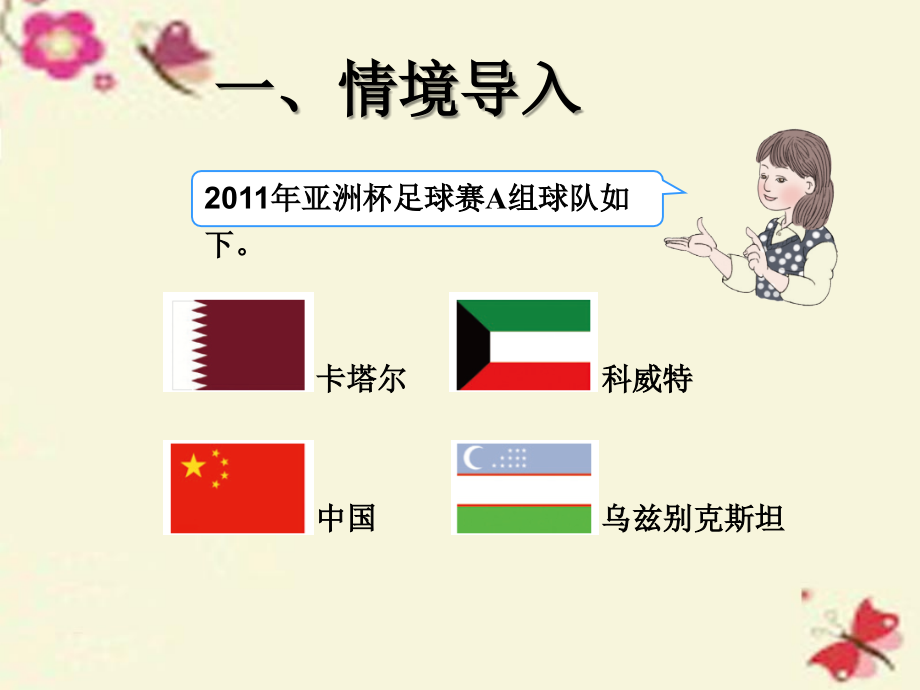 一、情境导入

2011年亚洲杯足球赛A组球队如下。

卡塔尔

科威特

中国

乌兹别克斯坦